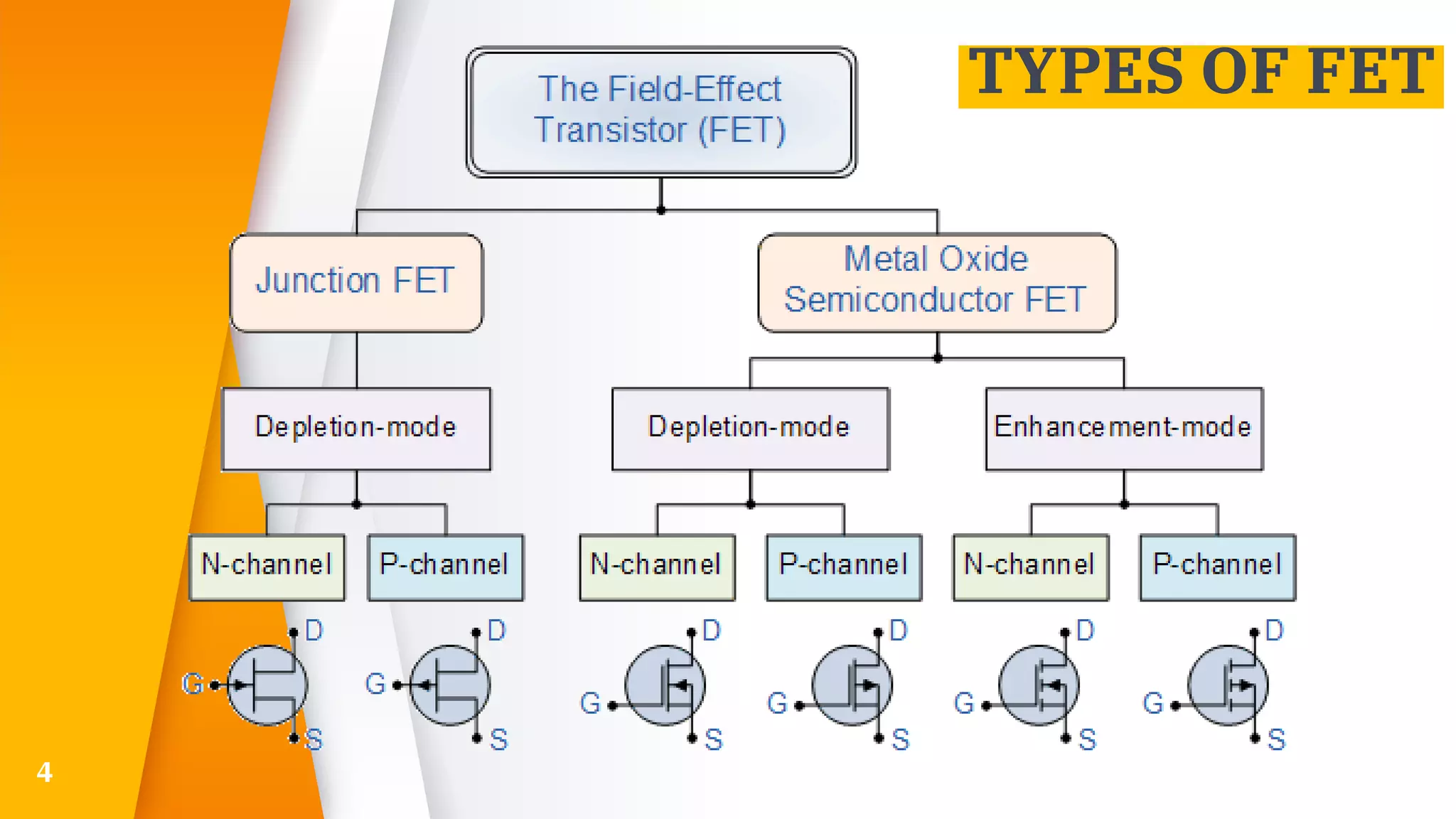 TYPES OF FET

The Field-Effect Transistor (FET)

Junction FET

Metal Oxide Semiconductor FET

Depletion-mode

Depletion-mode

Enhancement-mode

N-channel

P-channel

N-channel

P-channel

N-channel

P-channel

D G S

D G S

D G S

D G S

D G S

D G S

4